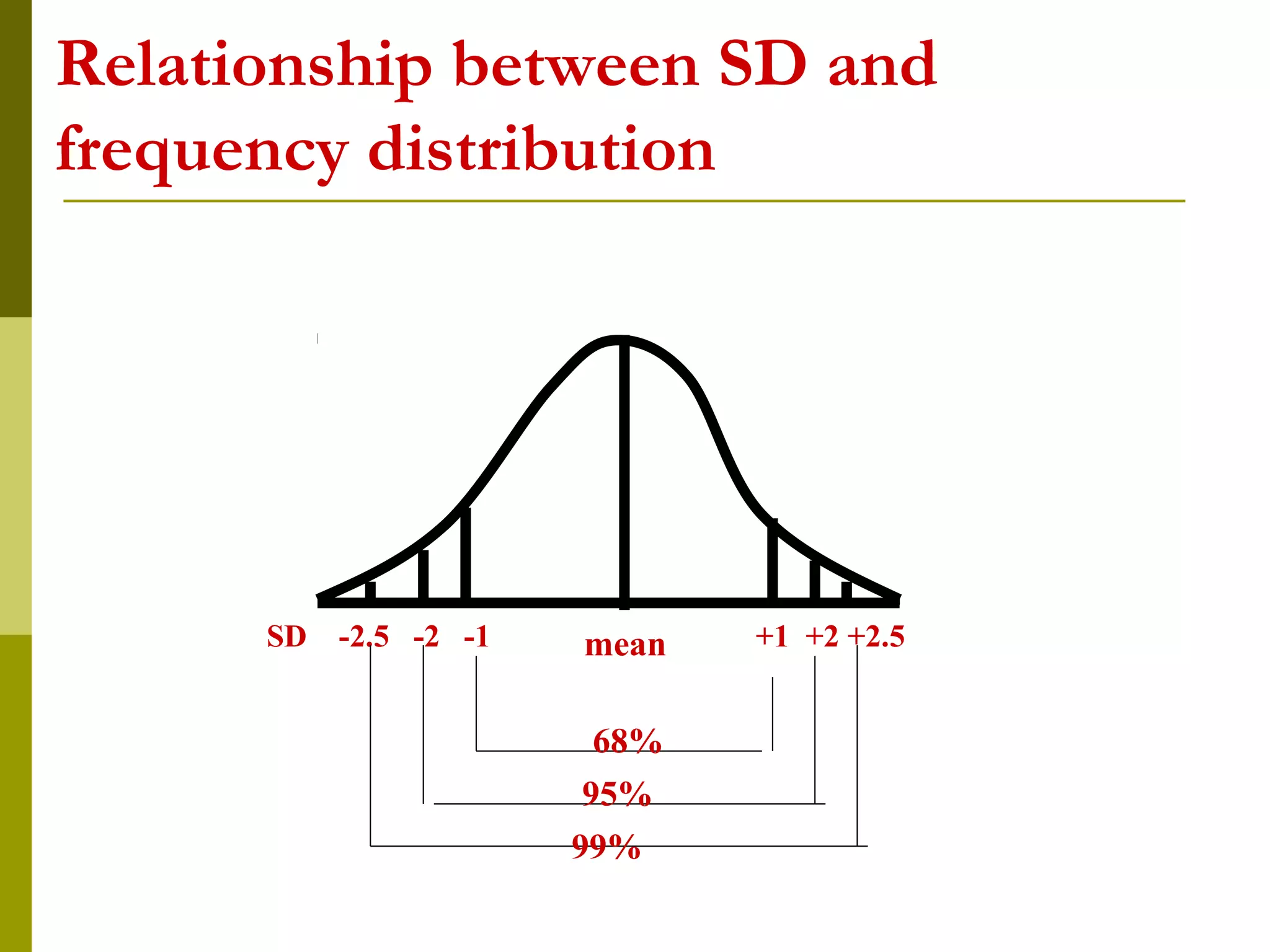 Relationship between SD and frequency distribution

SD -2.5 -2 -1 mean +1 +2 +2.5

68%

95%

99%